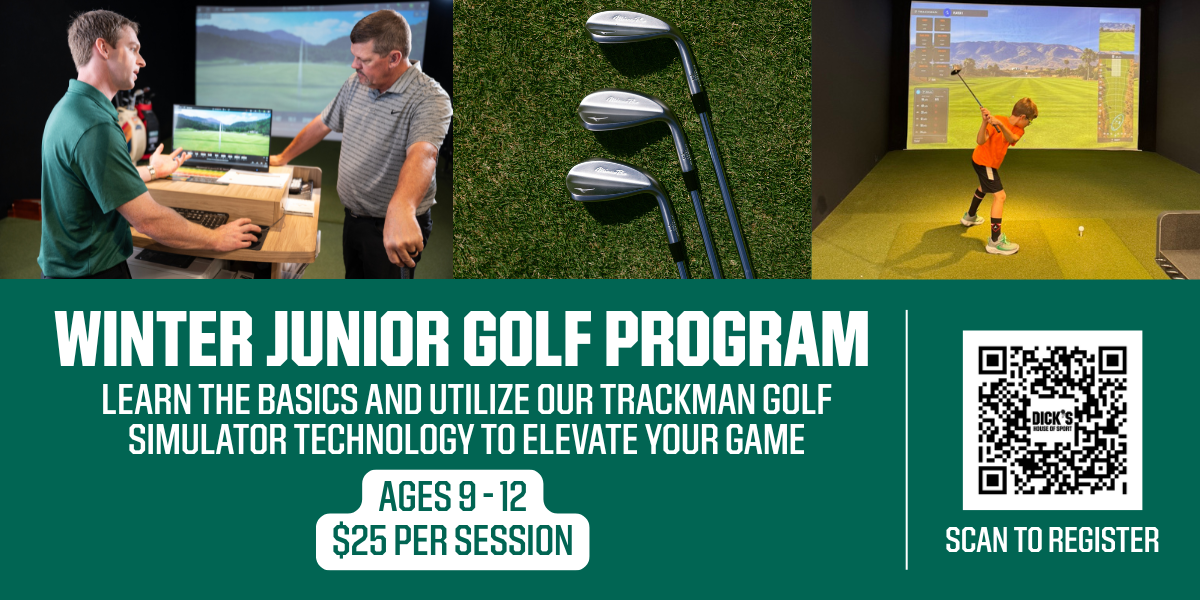 WINTER JUNIOR GOLF PROGRAM

LEARN THE BASICS AND UTILIZE OUR TRACKMAN GOLF SIMULATOR TECHNOLOGY TO ELEVATE YOUR GAME

AGES 9 - 12

$25 PER SESSION

DICK'S HOUSE OF SPORT

SCAN TO REGISTER